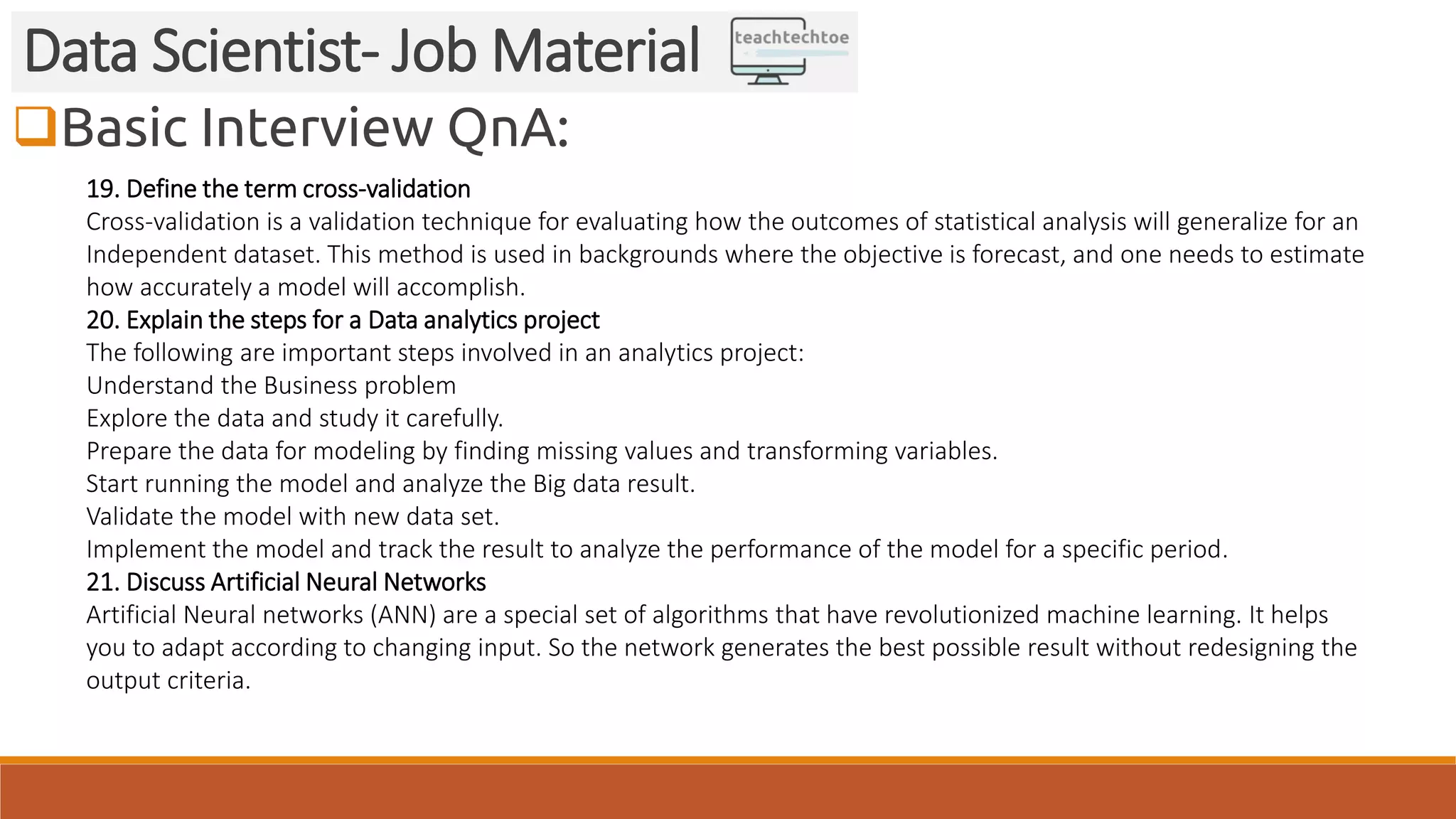 Data Scientist- Job Material

teachtechtoe

Basic Interview QnA:

19. Define the term cross-validation
Cross-validation is a validation technique for evaluating how the outcomes of statistical analysis will generalize for an Independent dataset. This method is used in backgrounds where the objective is forecast, and one needs to estimate how accurately a model will accomplish.
20. Explain the steps for a Data analytics project
The following are important steps involved in an analytics project:
Understand the Business problem
Explore the data and study it carefully.
Prepare the data for modeling by finding missing values and transforming variables.
Start running the model and analyze the Big data result.
Validate the model with new data set.
Implement the model and track the result to analyze the performance of the model for a specific period.
21. Discuss Artificial Neural Networks
Artificial Neural networks (ANN) are a special set of algorithms that have revolutionized machine learning. It helps you to adapt according to changing input. So the network generates the best possible result without redesigning the output criteria.